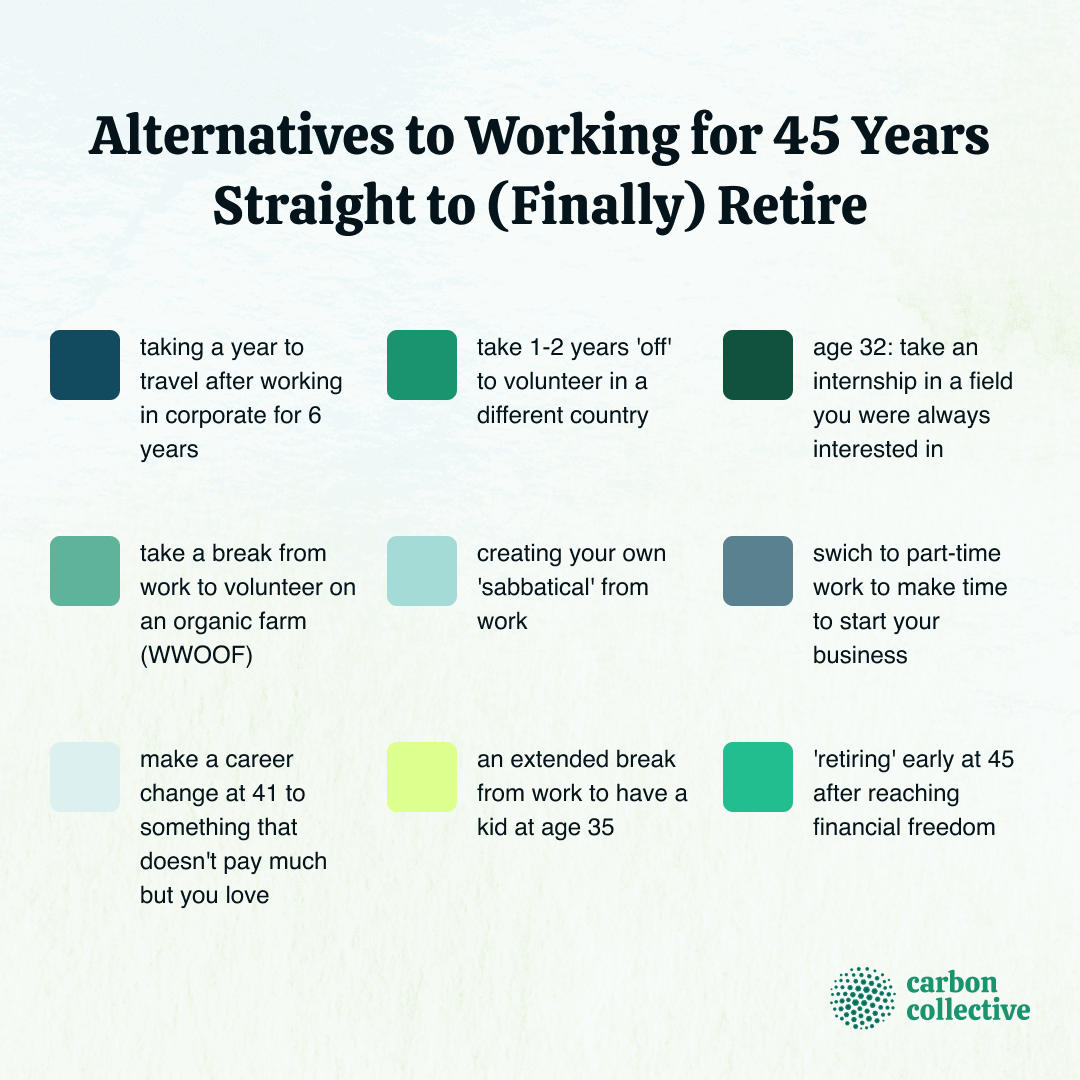 Alternatives to Working for 45 Years Straight to (Finally) Retire

taking a year to travel after working in corporate for 6 years

take 1-2 years 'off' to volunteer in a different country

age 32: take an internship in a field you were always interested in

take a break from work to volunteer on an organic farm (WWOOF)

creating your own 'sabbatical' from work

swich to part-time work to make time to start your business

make a career change at 41 to something that doesn't pay much but you love

an extended break from work to have a kid at age 35

'retiring' early at 45 after reaching financial freedom

carbon collective